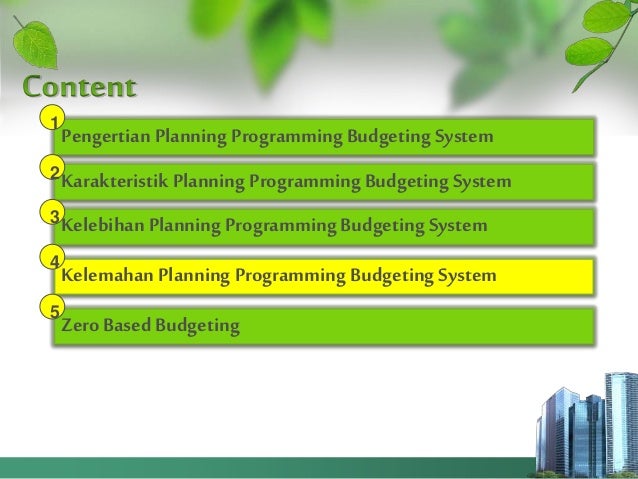 Content

1 Pengertian Planning Programming Budgeting System

2 Karakteristik Planning Programming Budgeting System

3 Kelebihan Planning Programming Budgeting System

4 Kelemahan Planning Programming Budgeting System

5 Zero Based Budgeting